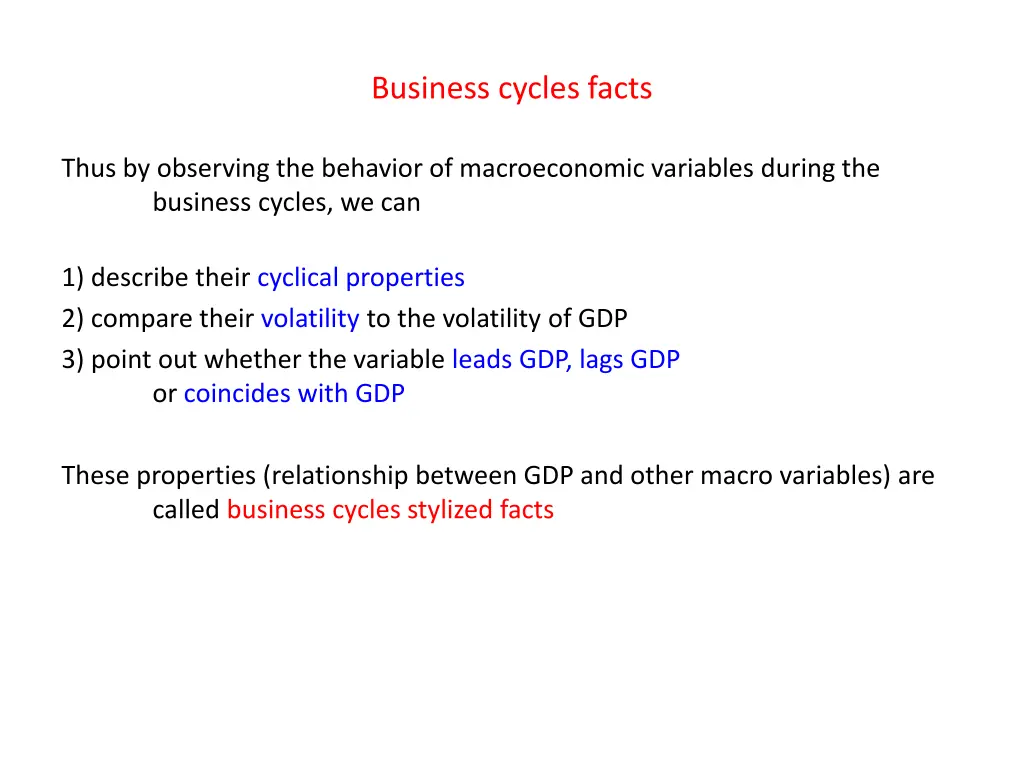 Business cycles facts

Thus by observing the behavior of macroeconomic variables during the business cycles, we can

1) describe their cyclical properties
2) compare their volatility to the volatility of GDP
3) point out whether the variable leads GDP, lags GDP or coincides with GDP

These properties (relationship between GDP and other macro variables) are called business cycles stylized facts